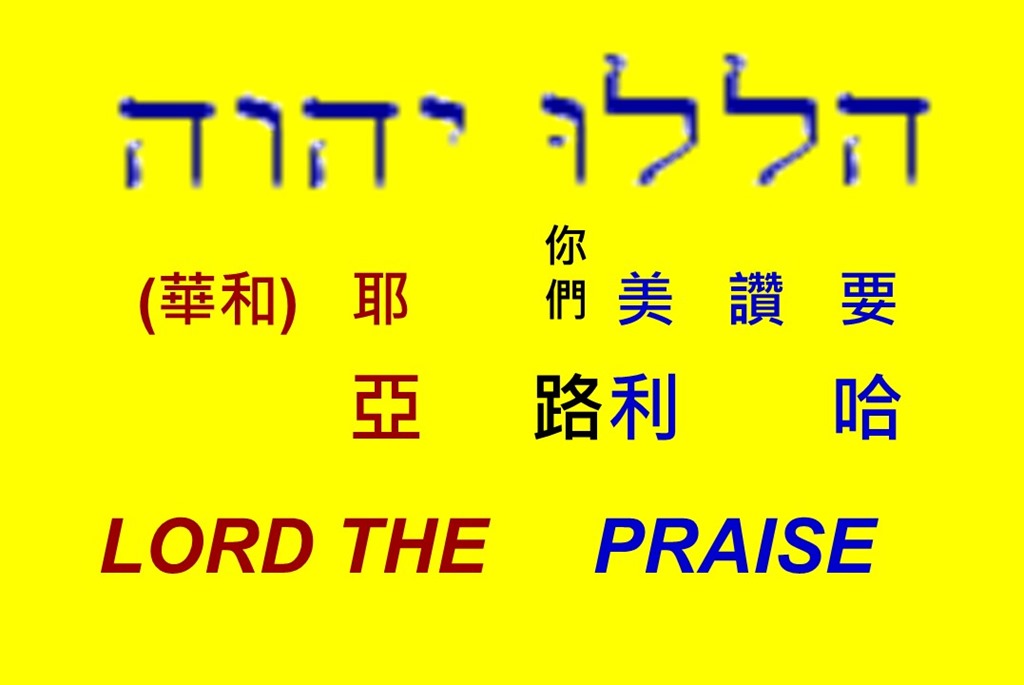 הללו יהוה

(華和) 耶 你們 美 讚 要

亞 路利 哈

LORD THE PRAISE